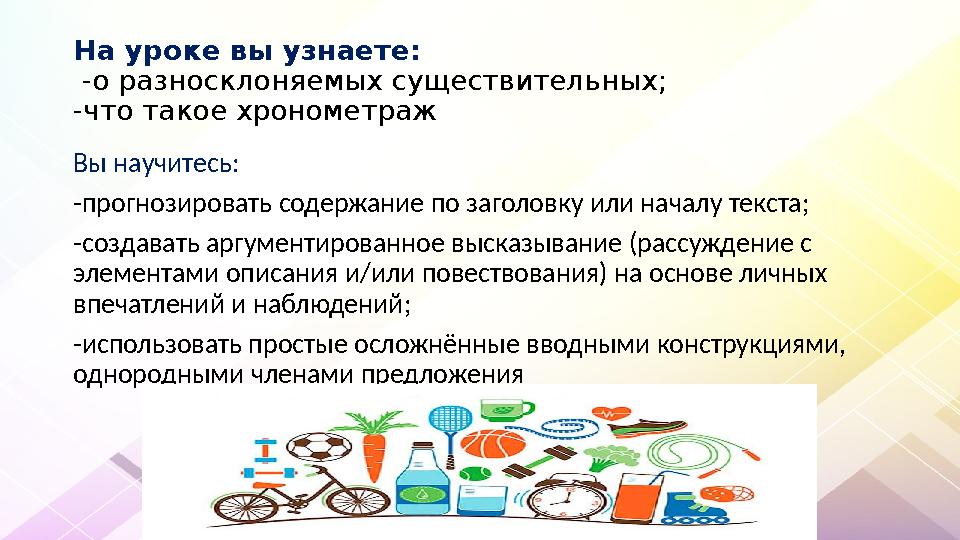 На уроке вы узнаете:
-о разносклоняемых существительных;
-что такое хронометраж

Вы научитесь:

-прогнозировать содержание по заголовку или началу текста;

-создавать аргументированное высказывание (рассуждение с элементами описания и/или повествования) на основе личных впечатлений и наблюдений;

-использовать простые осложнённые вводными конструкциями, однородными членами предложения